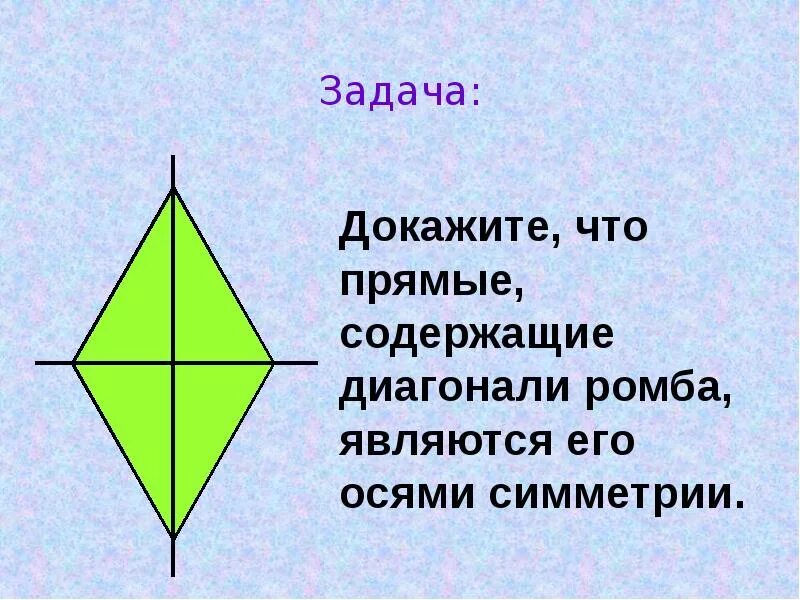 Задача:

Докажите, что прямые, содержащие диагонали ромба, являются его осями симметрии.